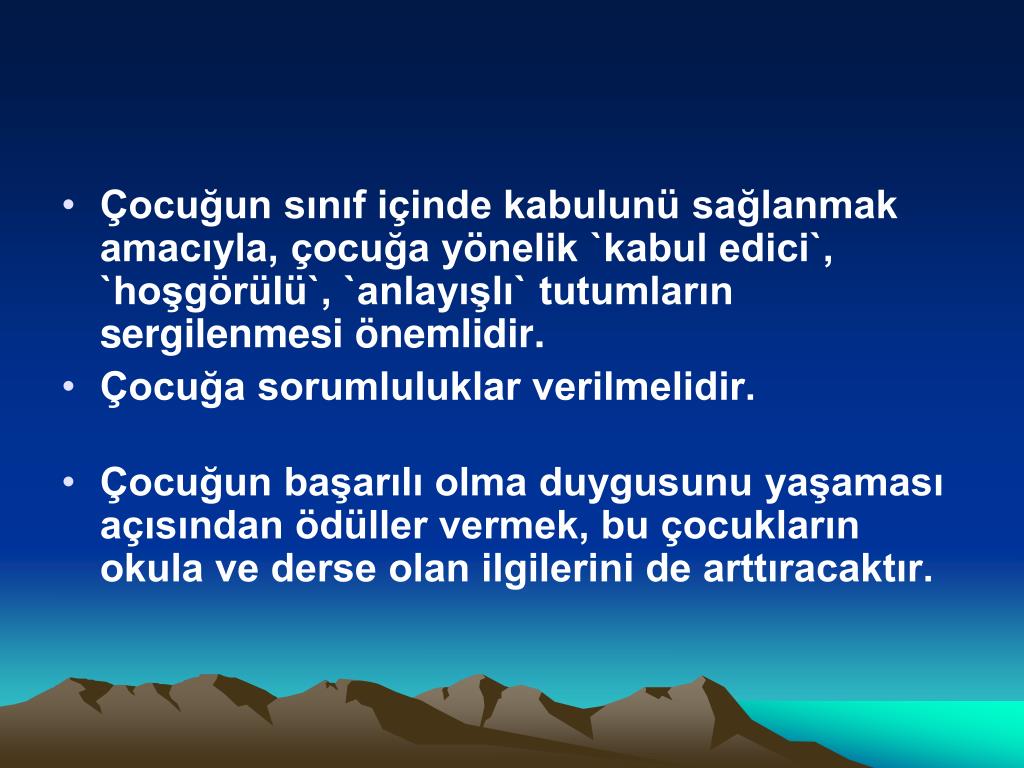 • Çocuğun sınıf içinde kabulunü sağlanmak amacıyla, çocuğa yönelik `kabul edici`, `hoşgörülü`, `anlayışlı` tutumların sergilenmesi önemlidir.
• Çocuğa sorumluluklar verilmelidir.

• Çocuğun başarılı olma duygusunu yaşaması açısından ödüller vermek, bu çocukların okula ve derse olan ilgilerini de arttıracaktır.